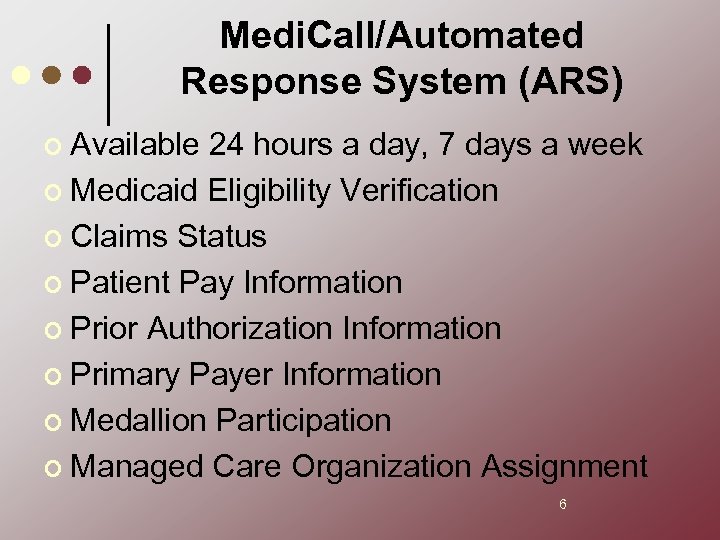 MediCall/Automated Response System (ARS)

Available 24 hours a day, 7 days a week
Medicaid Eligibility Verification
Claims Status
Patient Pay Information
Prior Authorization Information
Primary Payer Information
Medallion Participation
Managed Care Organization Assignment

6